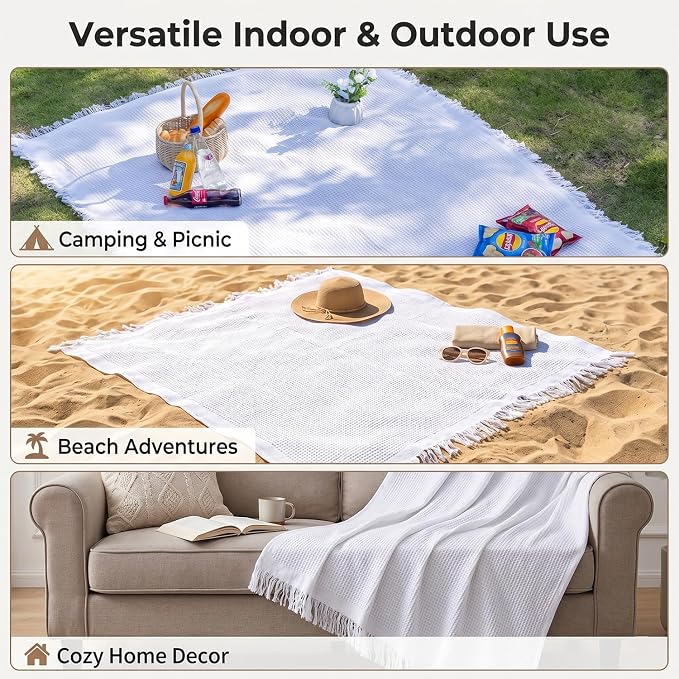 Versatile Indoor & Outdoor Use

Camping & Picnic

Beach Adventures

Cozy Home Decor